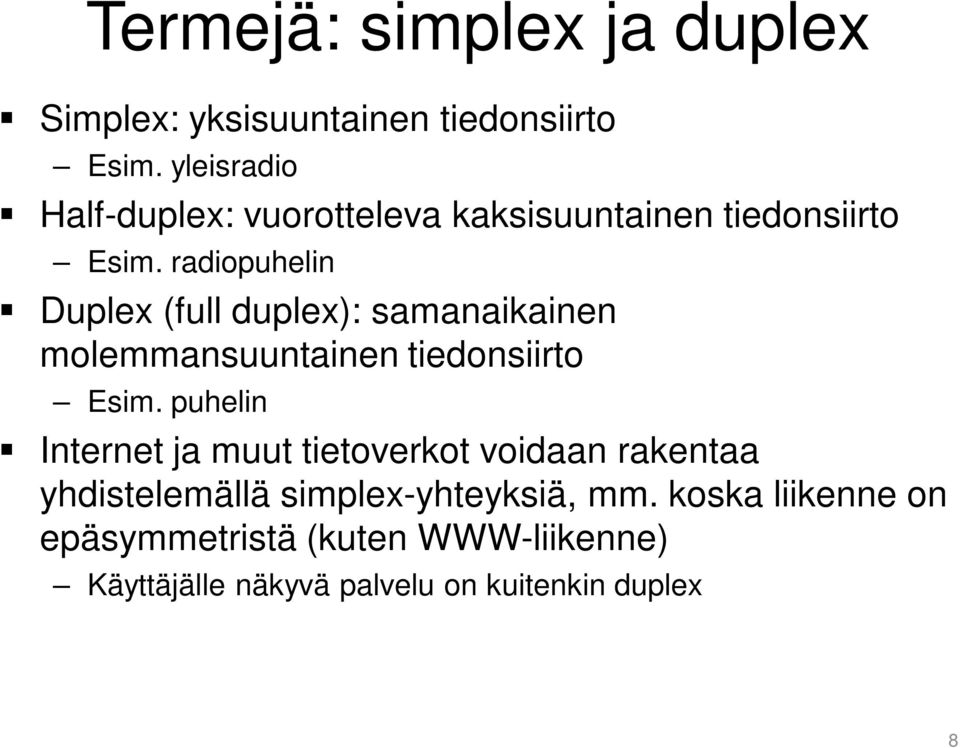 Termejä: simplex ja duplex

▪ Simplex: yksisuuntainen tiedonsiirto
– Esim. yleisradio

▪ Half-duplex: vuorotteleva kaksisuuntainen tiedonsiirto
– Esim. radiopuhelin

▪ Duplex (full duplex): samanaikainen molemmansuuntainen tiedonsiirto
– Esim. puhelin

▪ Internet ja muut tietoverkot voidaan rakentaa yhdistelemällä simplex-yhteyksiä, mm. koska liikenne on epäsymmetristä (kuten WWW-liikenne)
– Käyttäjälle näkyvä palvelu on kuitenkin duplex

8